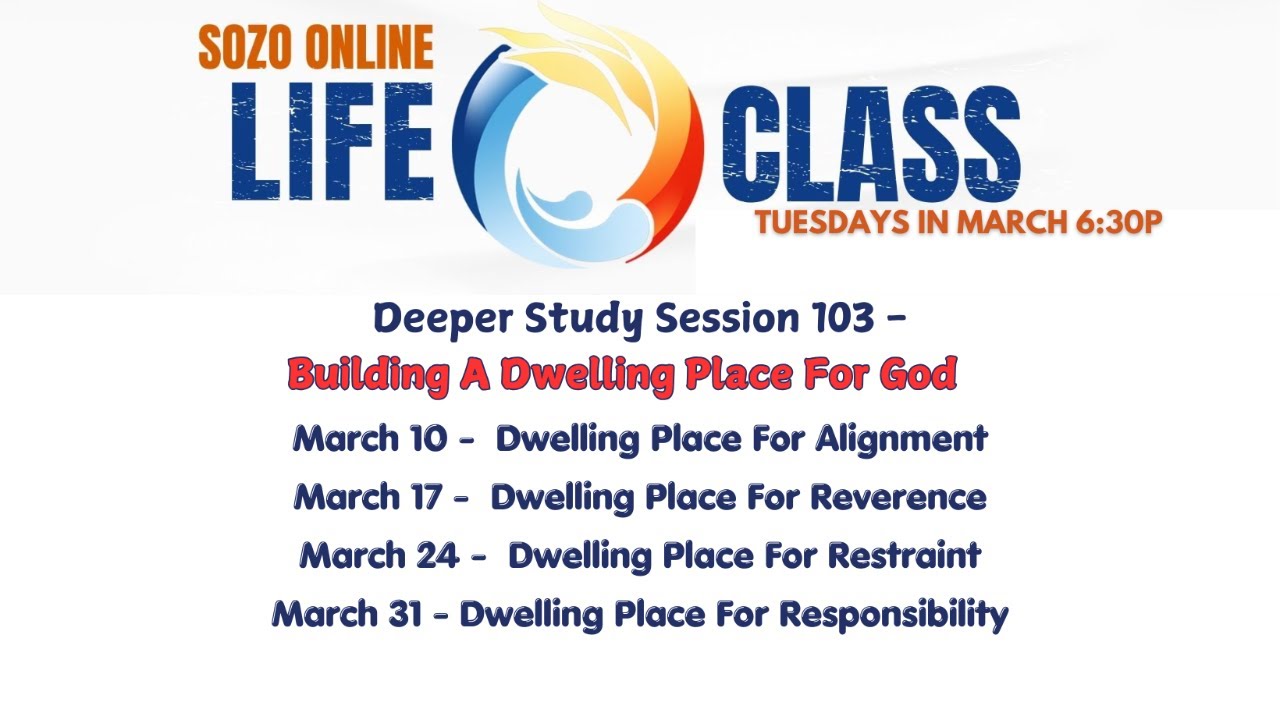 SOZO ONLINE
LIFE CLASS
TUESDAYS IN MARCH 6:30P

Deeper Study Session 103 –
Building A Dwelling Place For God

March 10 - Dwelling Place For Alignment
March 17 - Dwelling Place For Reverence
March 24 - Dwelling Place For Restraint
March 31 - Dwelling Place For Responsibility